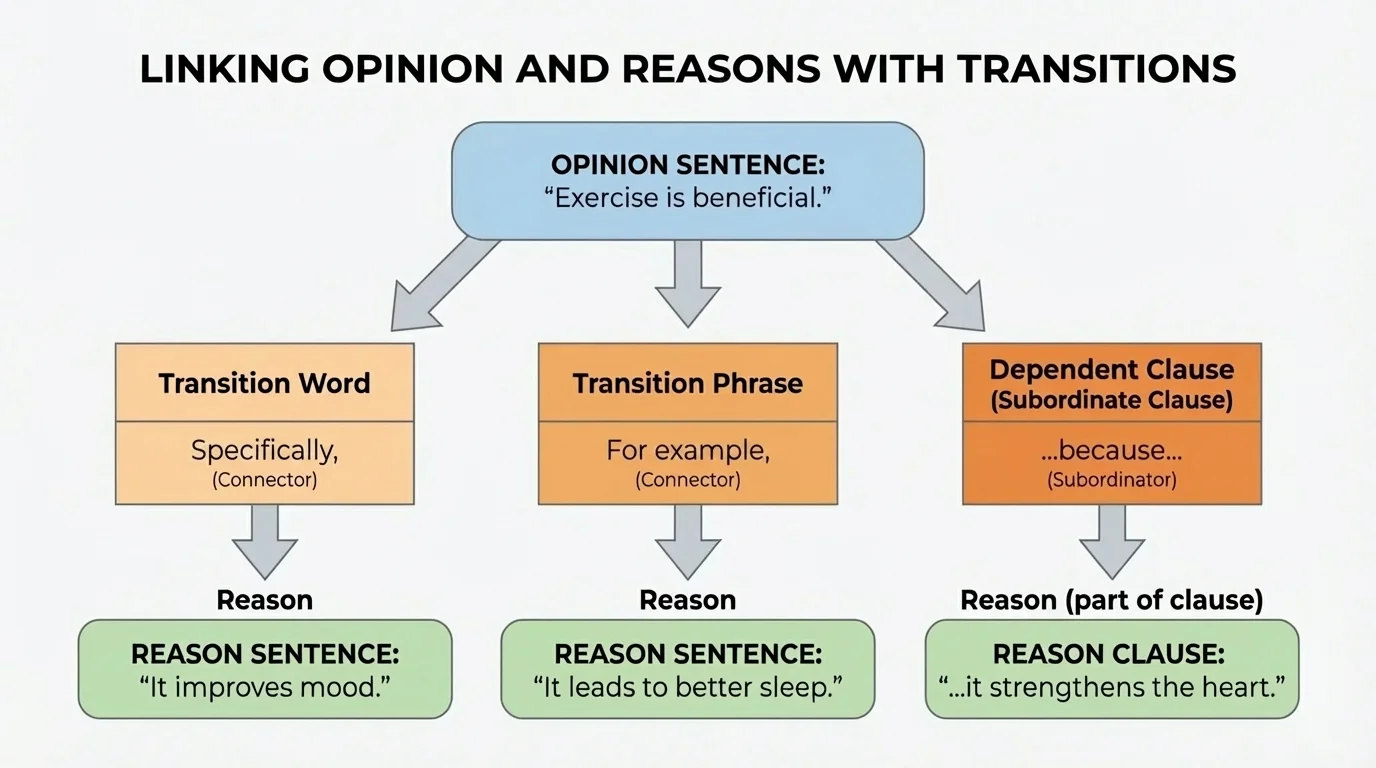 LINKING OPINION AND REASONS WITH TRANSITIONS

OPINION SENTENCE:
“Exercise is beneficial.”

Transition Word

Specifically,
(Connector)

Reason

REASON SENTENCE:
“It improves mood.”

Transition Phrase

For example,
(Connector)

Reason

REASON SENTENCE:
“It leads to better sleep.”

Dependent Clause
(Subordinate Clause)

...because...
(Subordinator)

Reason (part of clause)

REASON CLAUSE:
“...it strengthens the heart.”